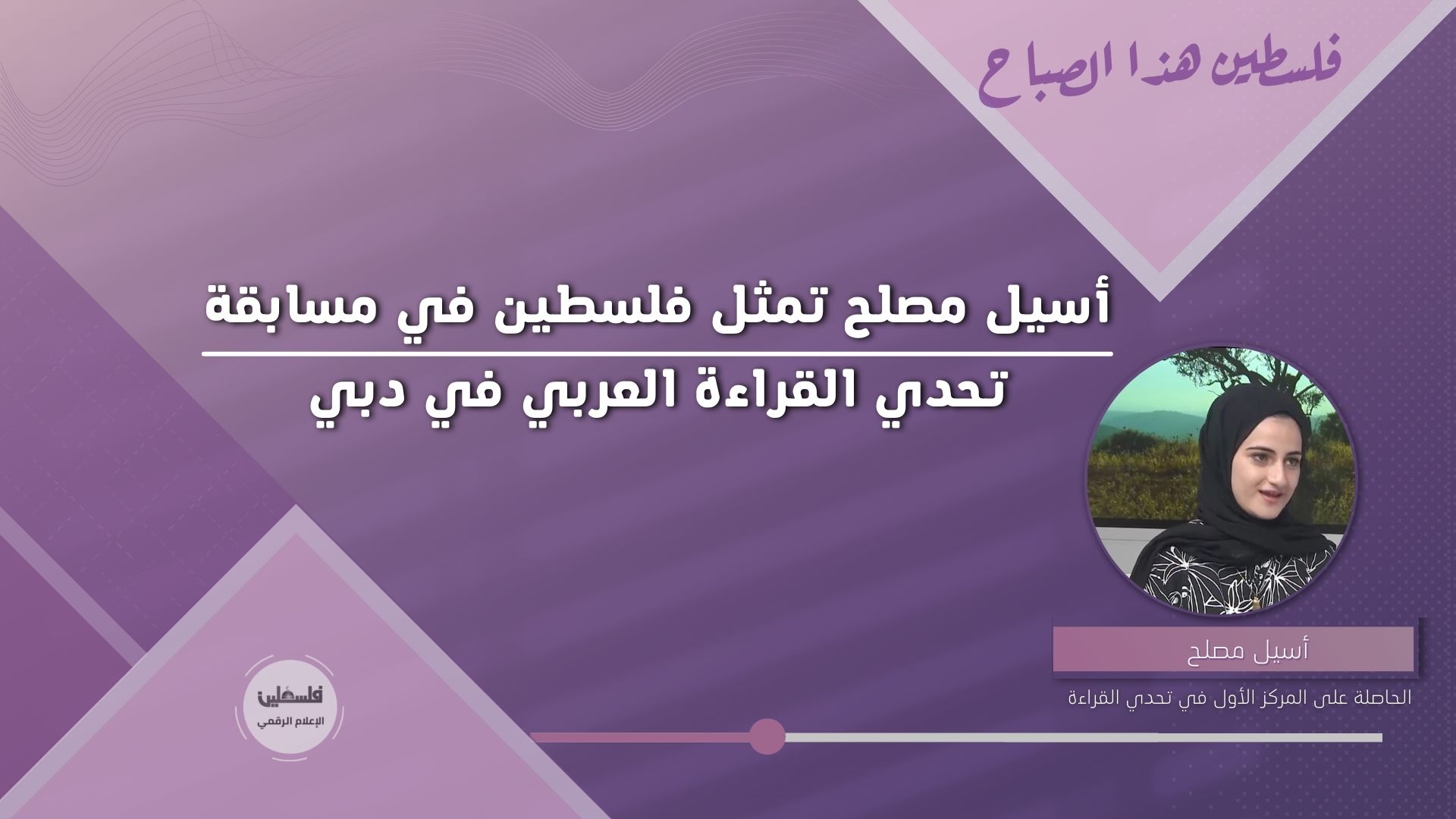 فلسطين هذا الصباح

أسيل مصلح تمثل فلسطين في مسابقة
تحدي القراءة العربي في دبي

أسيل مصلح
الحاصلة على المركز الأول في تحدي القراءة

فلسطين
الإعلام الرقمي